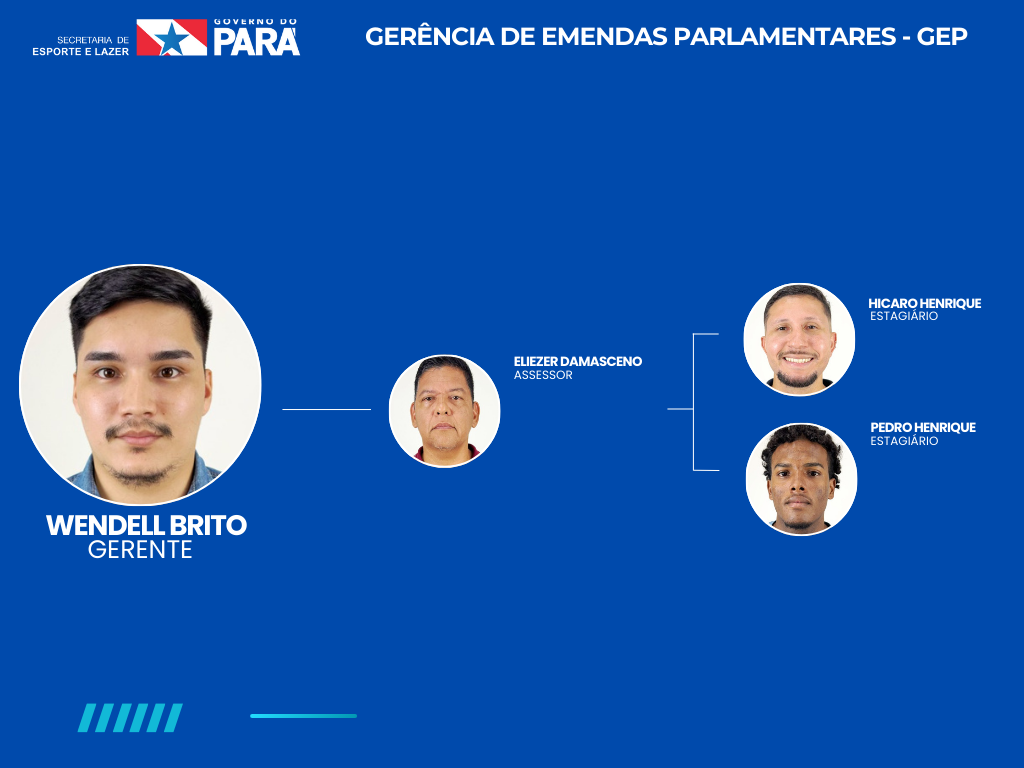 SECRETARIA DE ESPORTE E LAZER

GOVERNO DO PARÁ

GERÊNCIA DE EMENDAS PARLAMENTARES - GEP

WENDELL BRITO
GERENTE

ELIEZER DAMASCENO
ASSESSOR

HICARO HENRIQUE
ESTAGIÁRIO

PEDRO HENRIQUE
ESTAGIÁRIO